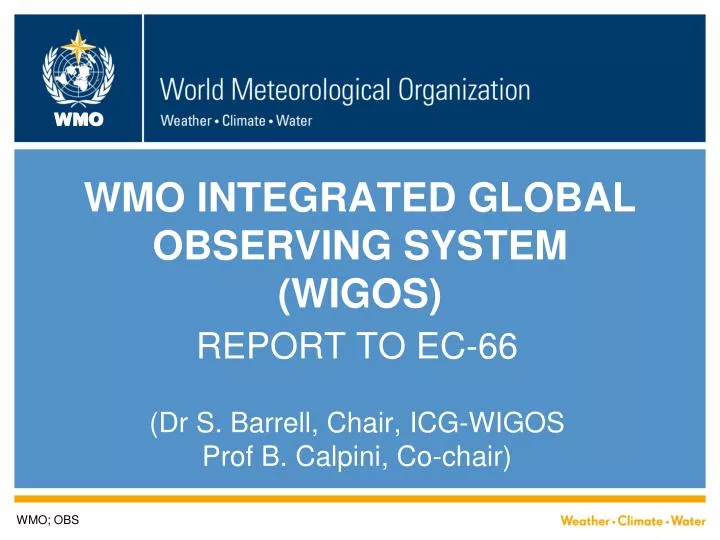 WMO

World Meteorological Organization
Weather • Climate • Water

WMO INTEGRATED GLOBAL OBSERVING SYSTEM (WIGOS)

REPORT TO EC-66

(Dr S. Barrell, Chair, ICG-WIGOS
Prof B. Calpini, Co-chair)

WMO; OBS

Weather • Climate • Water